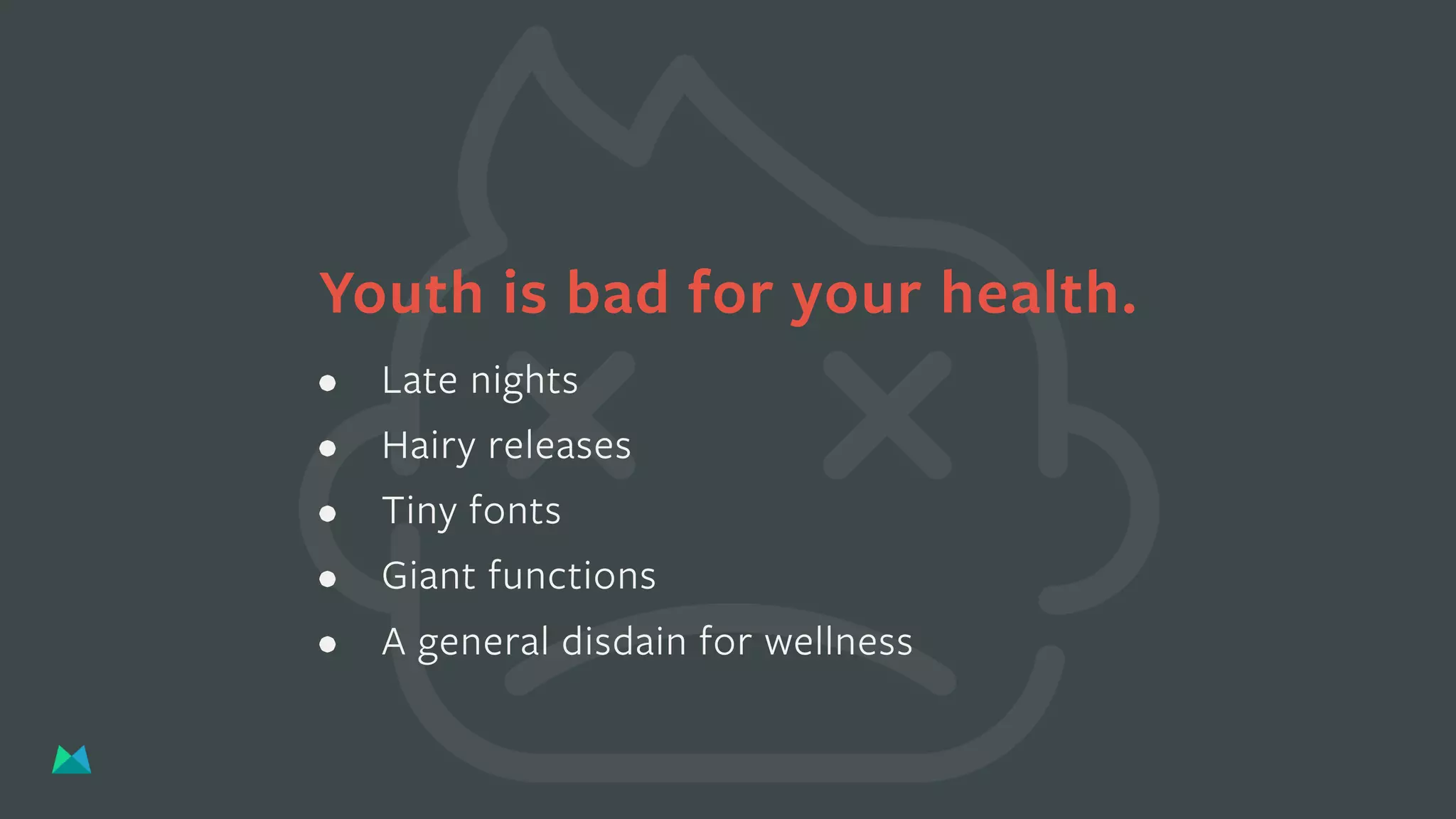 Youth is bad for your health.

- Late nights
- Hairy releases
- Tiny fonts
- Giant functions
- A general disdain for wellness